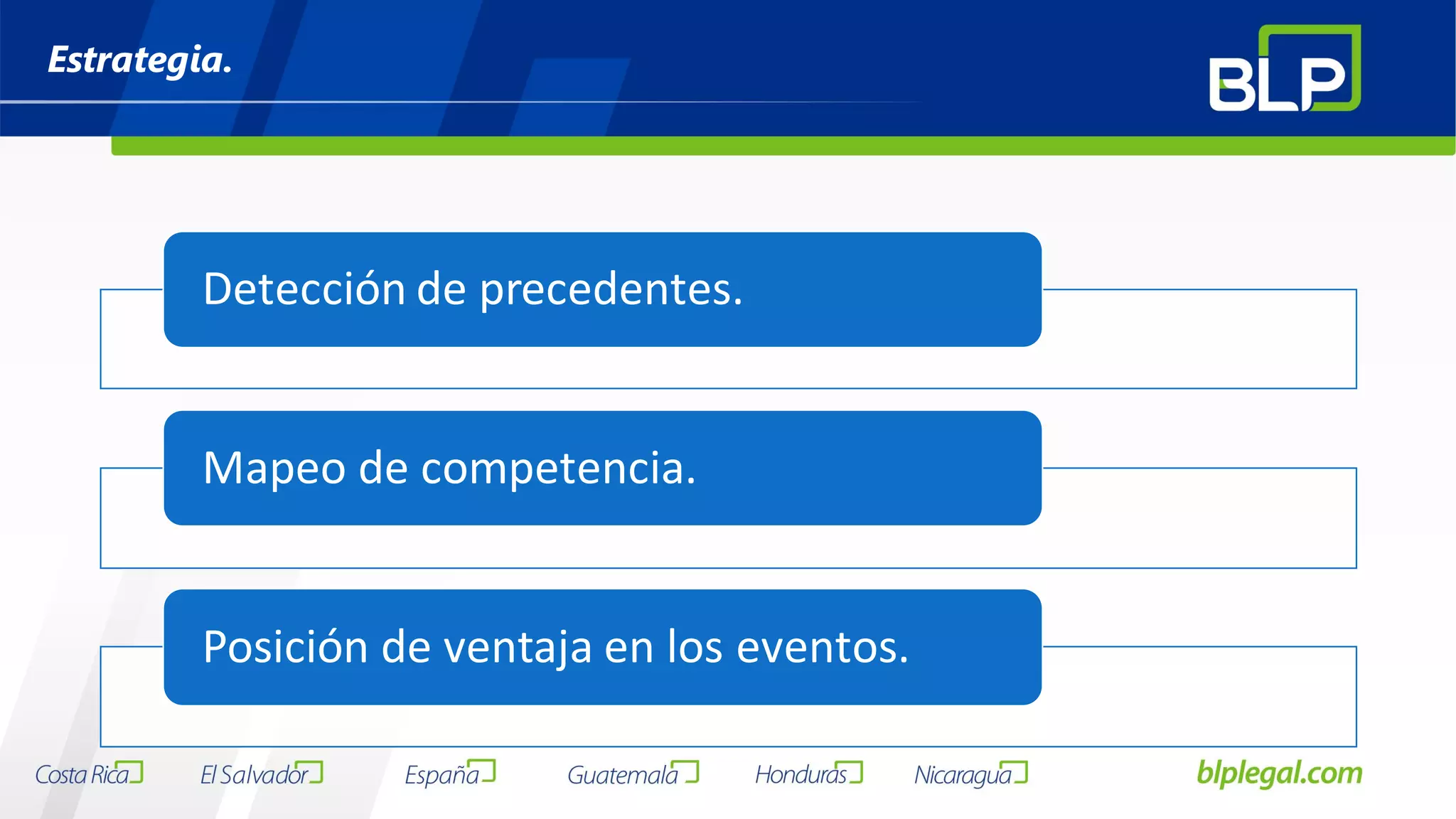 Estrategia.

BLP

Detección de precedentes.

Mapeo de competencia.

Posición de ventaja en los eventos.

Costa Rica El Salvador España Guatemala Honduras Nicaragua blplegal.com